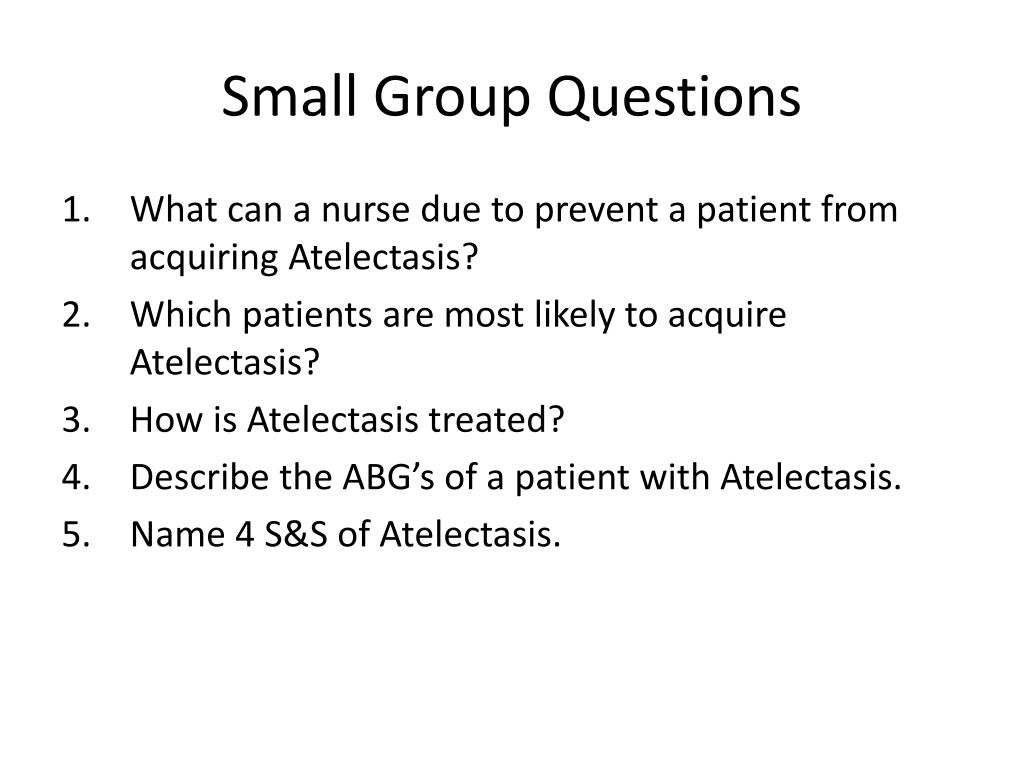 Small Group Questions

1. What can a nurse due to prevent a patient from acquiring Atelectasis?
2. Which patients are most likely to acquire Atelectasis?
3. How is Atelectasis treated?
4. Describe the ABG’s of a patient with Atelectasis.
5. Name 4 S&S of Atelectasis.